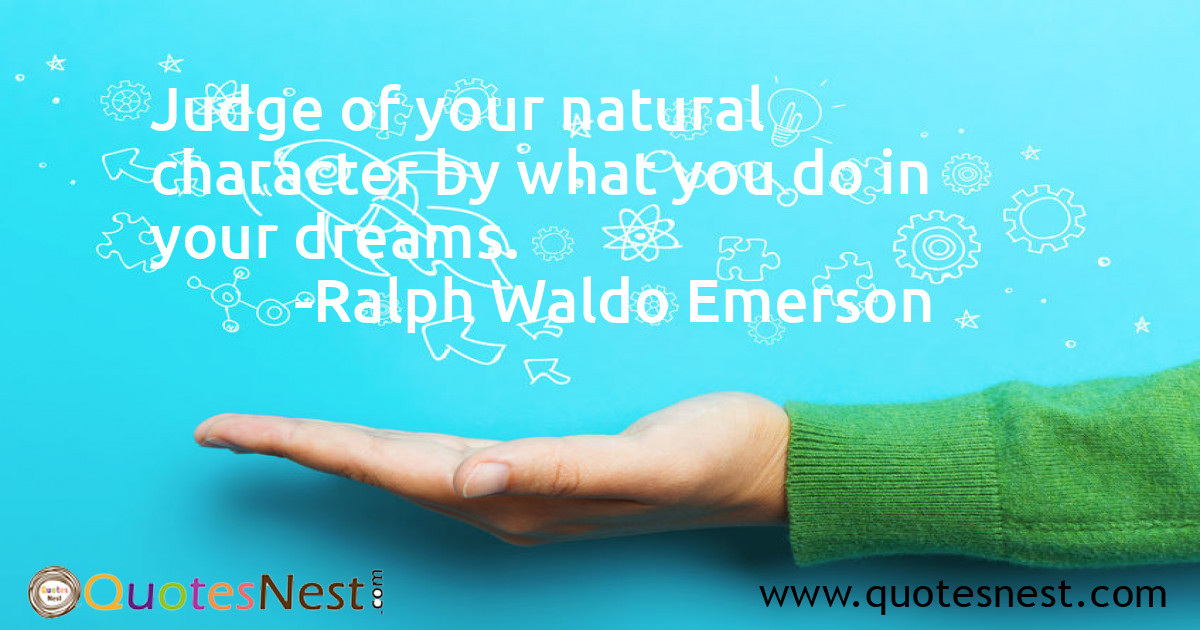 Judge of your natural character by what you do in your dreams.
-Ralph Waldo Emerson

Quotes Nest
QuotesNest.com

www.quotesnest.com